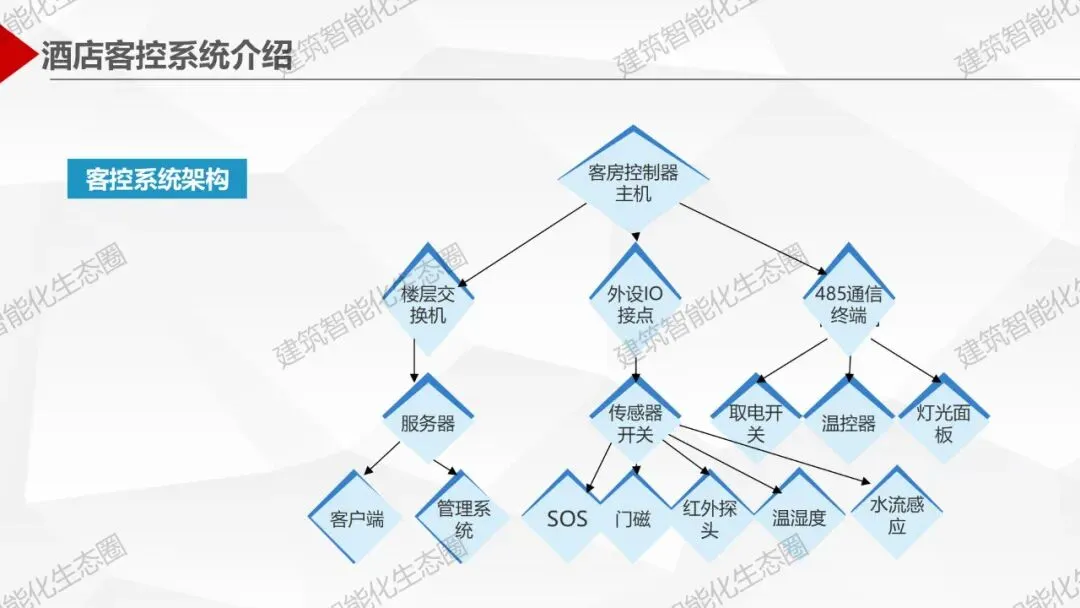 酒店客控系统介绍

客控系统架构

客房控制器主机

楼层交换机

外设IO接点

485通信终端

服务器

传感器开关

取电开关

温控器

灯光面板

客户端

管理系统

SOS

门磁

红外探头

温湿度

水流感应

建筑智能化生态圈